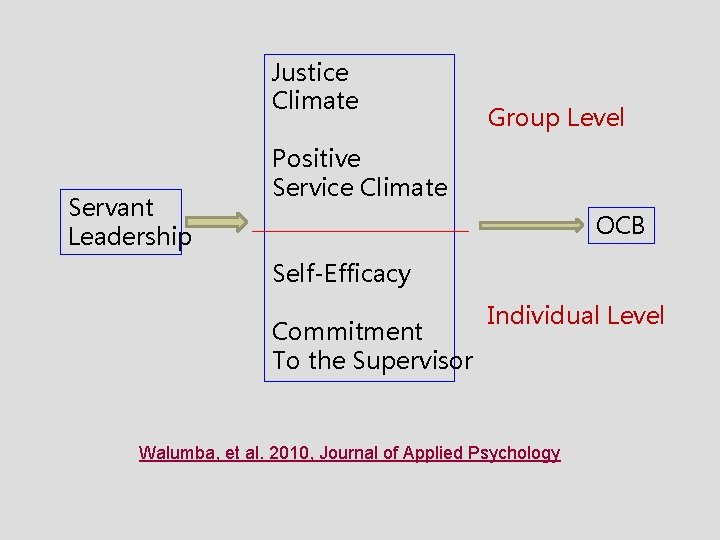 Servant Leadership

Justice Climate

Positive Service Climate

Self-Efficacy

Commitment To the Supervisor

Group Level

Individual Level

OCB

Walumba, et al. 2010, Journal of Applied Psychology